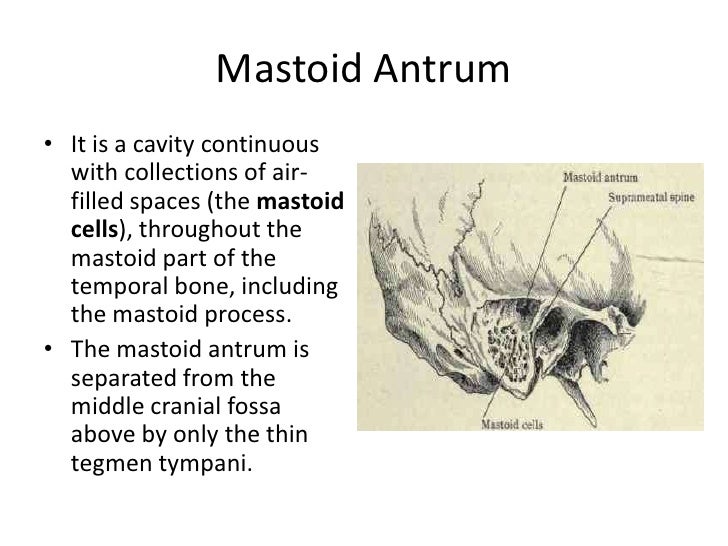 Mastoid Antrum

• It is a cavity continuous with collections of air-filled spaces (the **mastoid cells**), throughout the mastoid part of the temporal bone, including the mastoid process.
• The mastoid antrum is separated from the middle cranial fossa above by only the thin tegmen tympani.

Mastoid antrum
Suprameatal spine
Mastoid cells